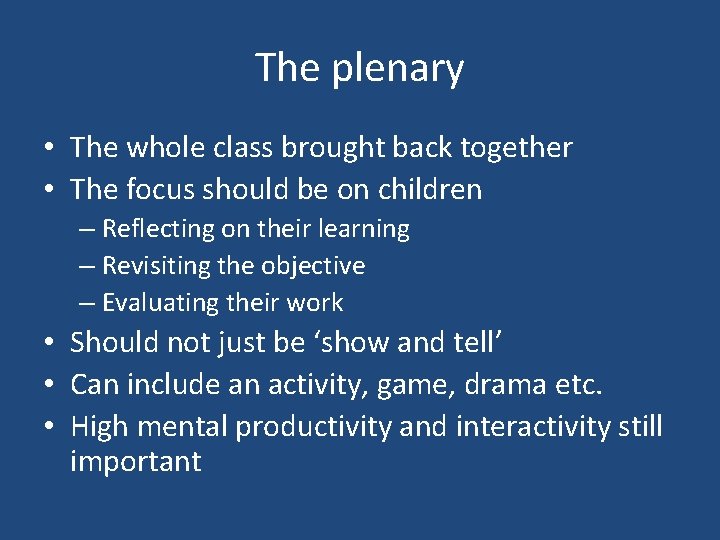 The plenary

• The whole class brought back together
• The focus should be on children
– Reflecting on their learning
– Revisiting the objective
– Evaluating their work
• Should not just be ‘show and tell’
• Can include an activity, game, drama etc.
• High mental productivity and interactivity still important